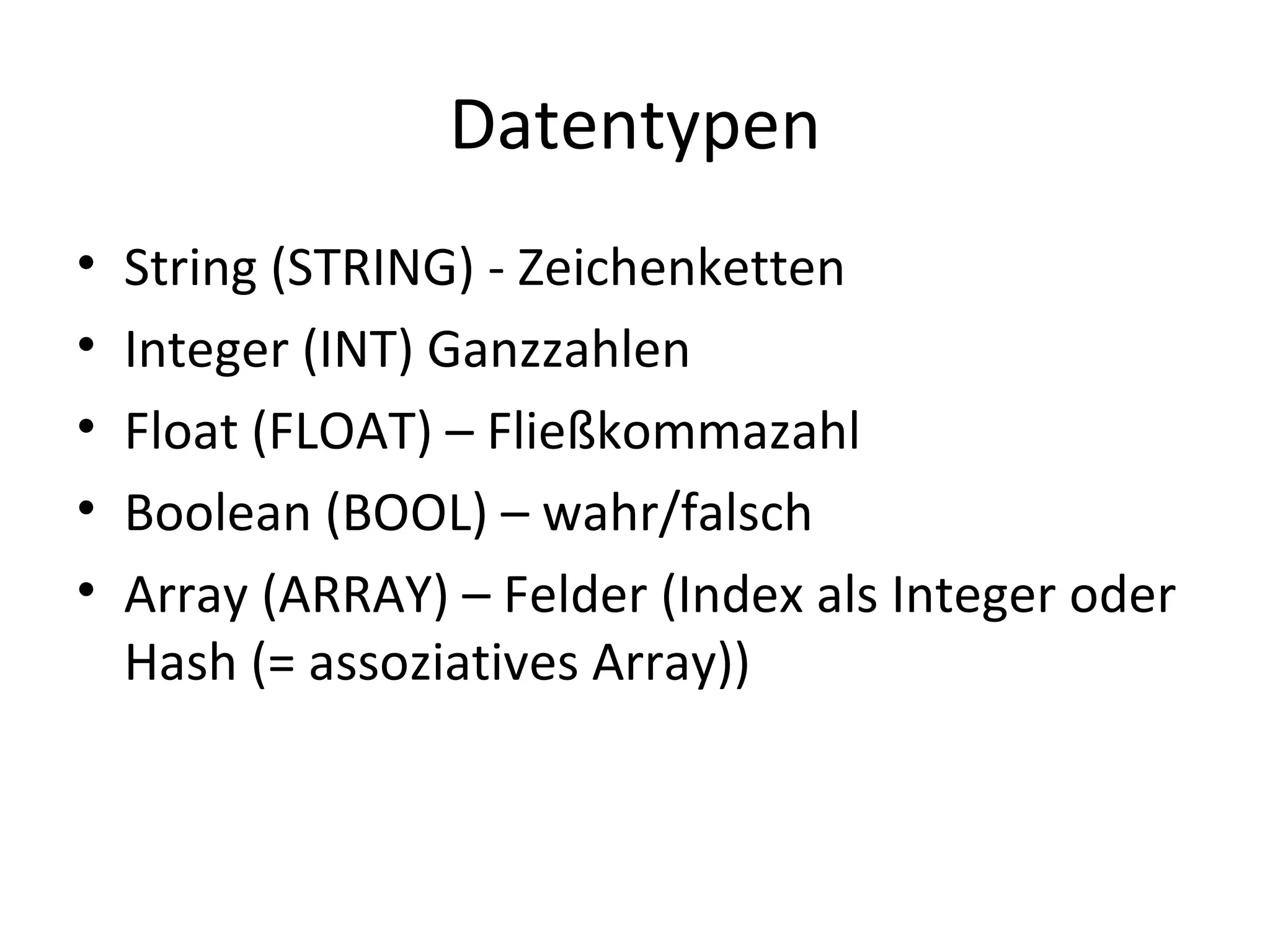 Datentypen

• String (STRING) - Zeichenketten
• Integer (INT) Ganzzahlen
• Float (FLOAT) – Fließkommazahl
• Boolean (BOOL) – wahr/falsch
• Array (ARRAY) – Felder (Index als Integer oder Hash (= assoziatives Array))